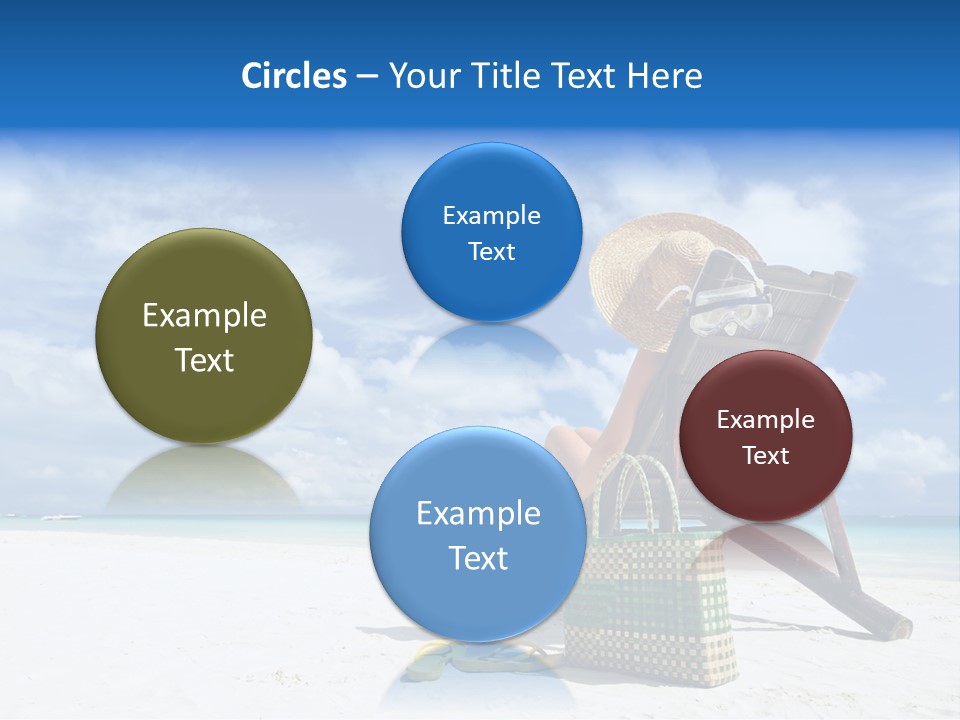 Circles – Your Title Text Here

Example Text

Example Text

Example Text

Example Text